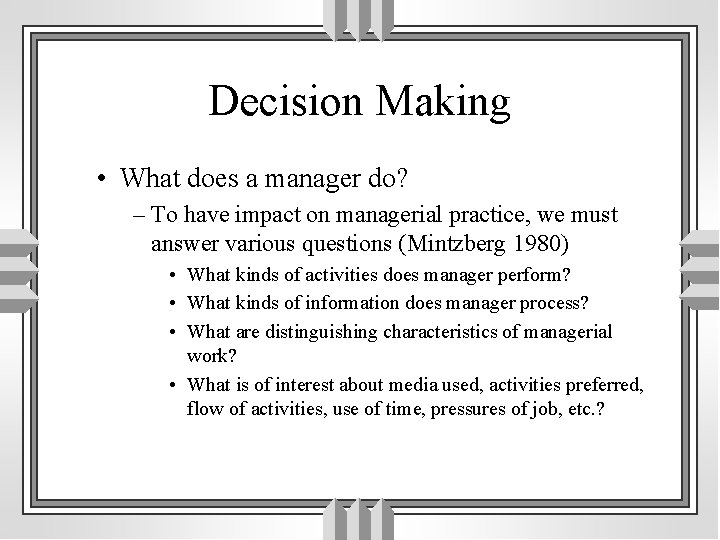 Decision Making

• What does a manager do?
– To have impact on managerial practice, we must answer various questions (Mintzberg 1980)
• What kinds of activities does manager perform?
• What kinds of information does manager process?
• What are distinguishing characteristics of managerial work?
• What is of interest about media used, activities preferred, flow of activities, use of time, pressures of job, etc.?